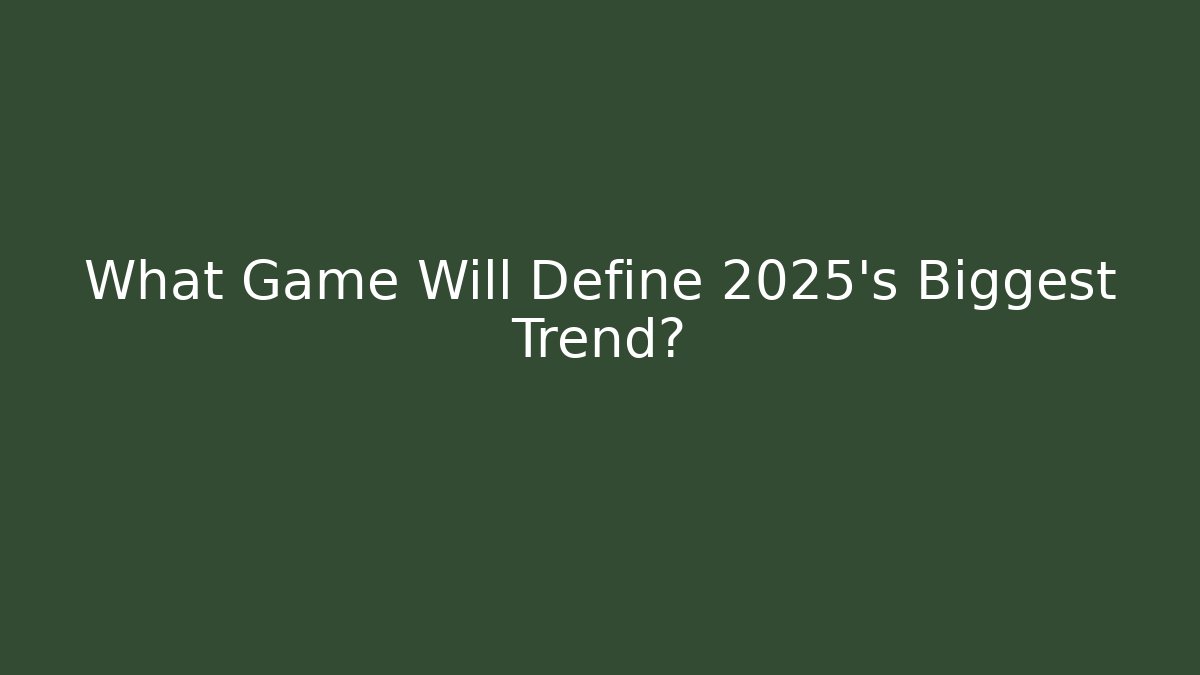 What Game Will Define 2025's Biggest Trend?